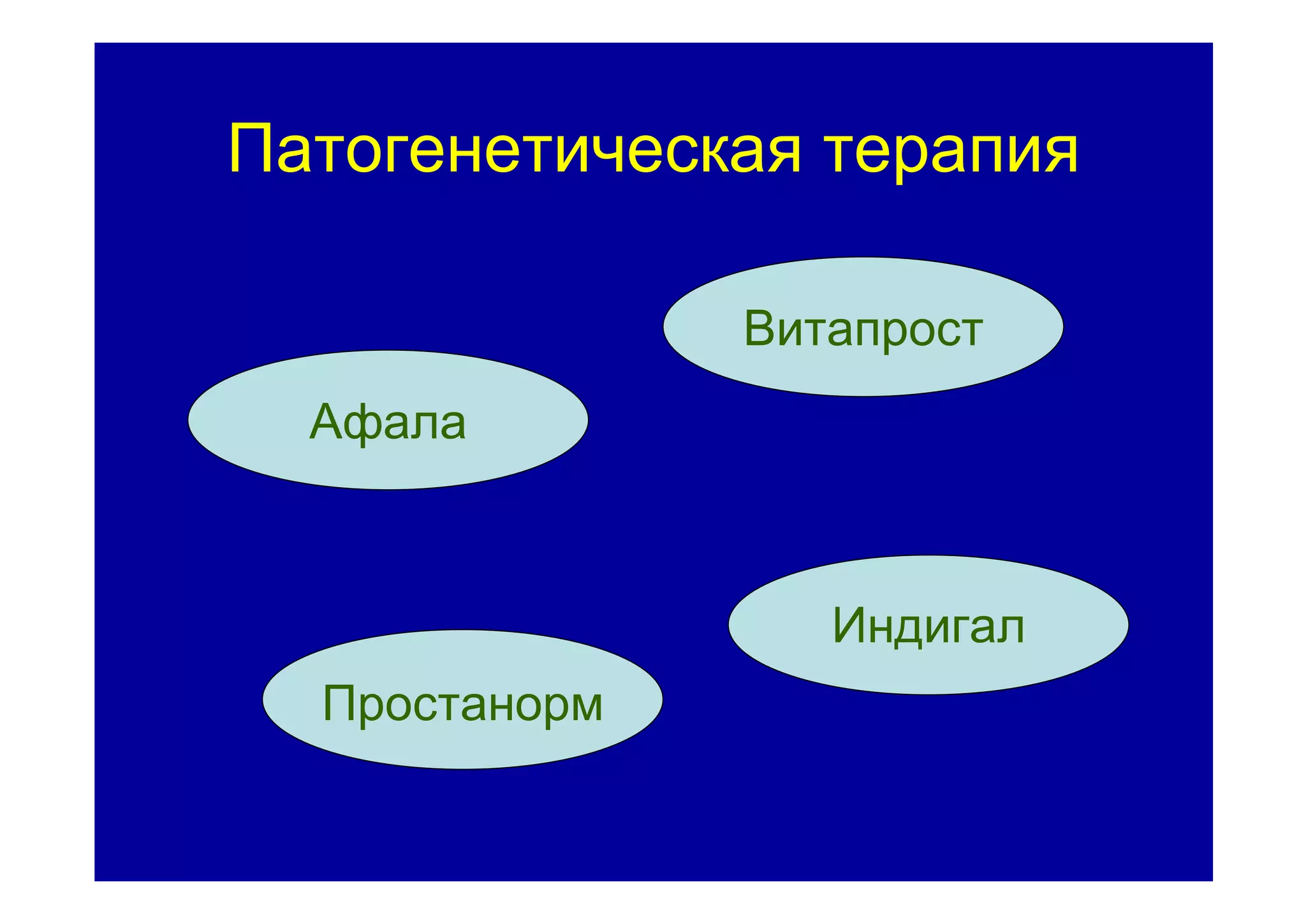 Патогенетическая терапия

Витапрост

Афала

Индигал

Простанорм